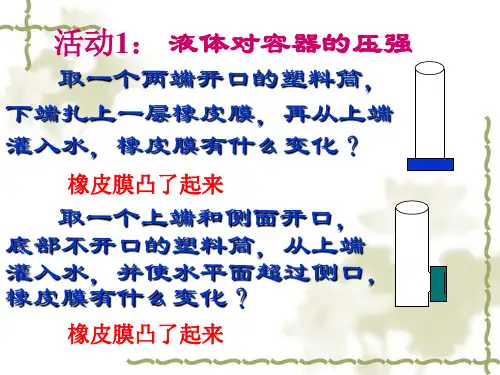 活动1： 液体对容器的压强

取一个两端开口的塑料筒，下端扎上一层橡皮膜，再从上端灌入水，橡皮膜有什么变化？

橡皮膜凸了起来

取一个上端和侧面开口，底部不开口的塑料筒，从上端灌入水，并使水平面超过侧口，橡皮膜有什么变化？

橡皮膜凸了起来